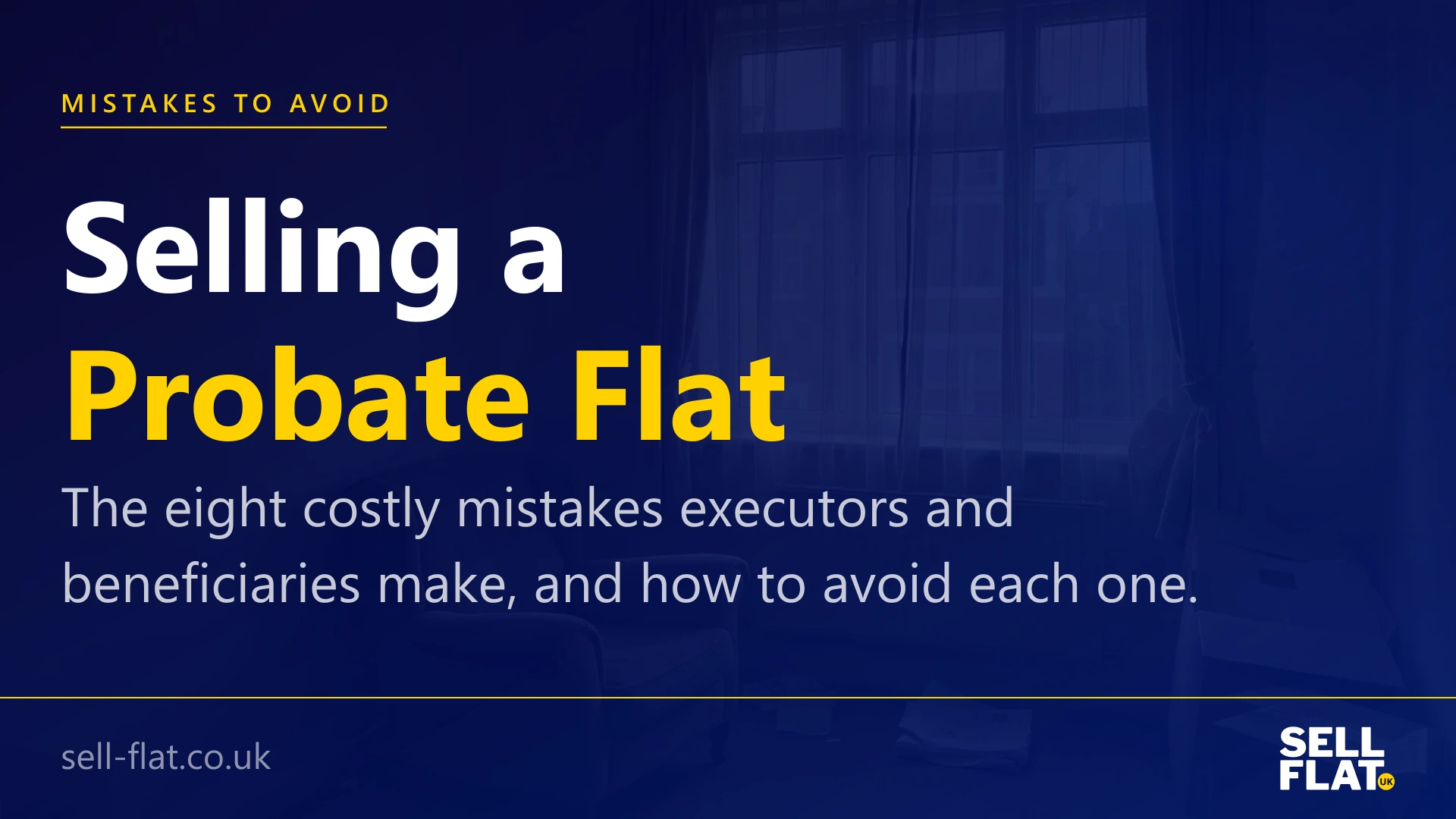 MISTAKES TO AVOID

Selling a Probate Flat

The eight costly mistakes executors and beneficiaries make, and how to avoid each one.

sell-flat.co.uk

SELL FLAT UK